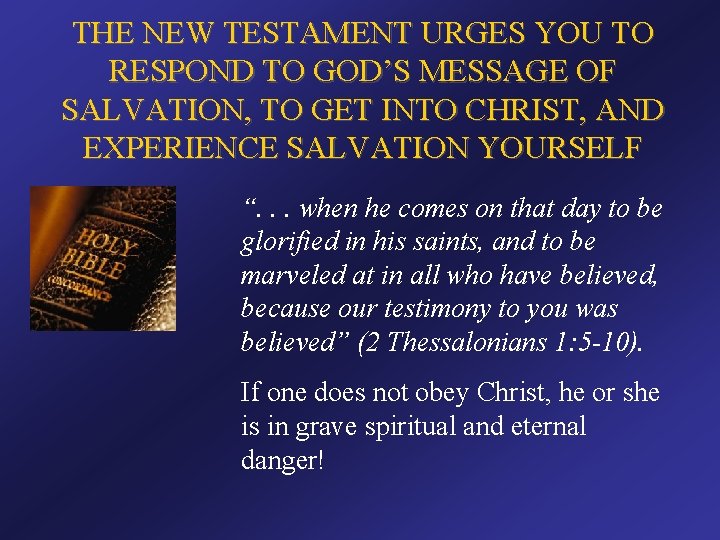 THE NEW TESTAMENT URGES YOU TO RESPOND TO GOD'S MESSAGE OF SALVATION, TO GET INTO CHRIST, AND EXPERIENCE SALVATION YOURSELF

HOLY BIBLE
CONCORDANCE

". . . when he comes on that day to be glorified in his saints, and to be marveled at in all who have believed, because our testimony to you was believed" (2 Thessalonians 1:5-10).

If one does not obey Christ, he or she is in grave spiritual and eternal danger!